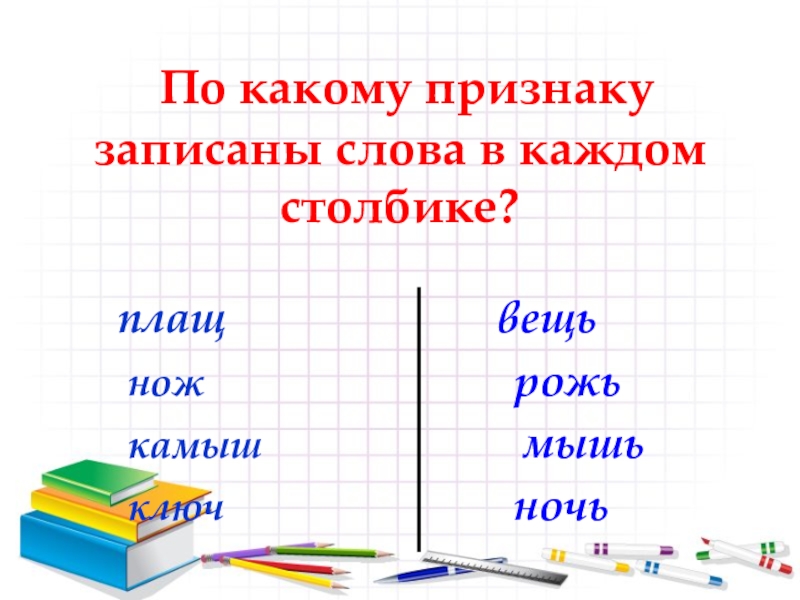 По какому признаку записаны слова в каждом столбике?

плащ
нож
камыш
ключ

вещь
рожь
мышь
ночь